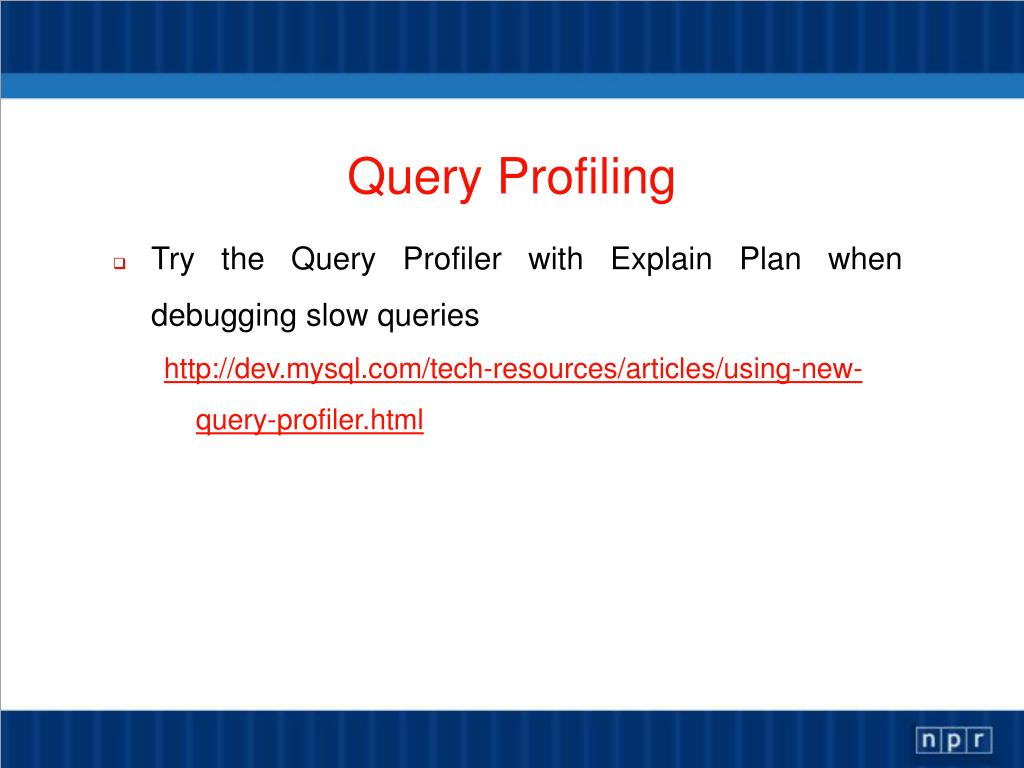 Query Profiling

Try the Query Profiler with Explain Plan when debugging slow queries

http://dev.mysql.com/tech-resources/articles/using-new-query-profiler.html

npr